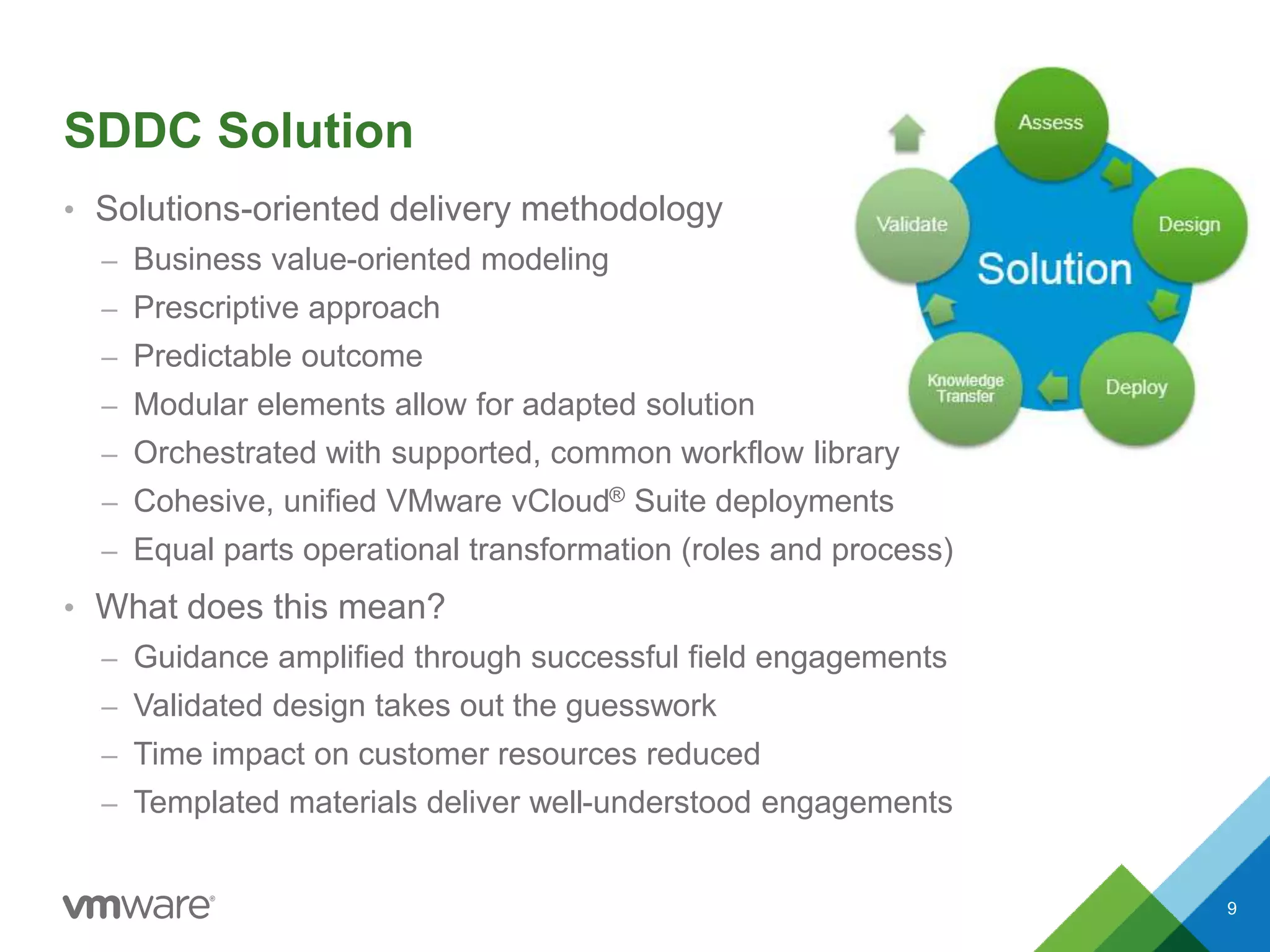 SDDC Solution

• Solutions-oriented delivery methodology
– Business value-oriented modeling
– Prescriptive approach
– Predictable outcome
– Modular elements allow for adapted solution
– Orchestrated with supported, common workflow library
– Cohesive, unified VMware vCloud® Suite deployments
– Equal parts operational transformation (roles and process)

• What does this mean?
– Guidance amplified through successful field engagements
– Validated design takes out the guesswork
– Time impact on customer resources reduced
– Templated materials deliver well-understood engagements

Assess
Design
Deploy
Knowledge Transfer
Validate
Solution

vmware®

9